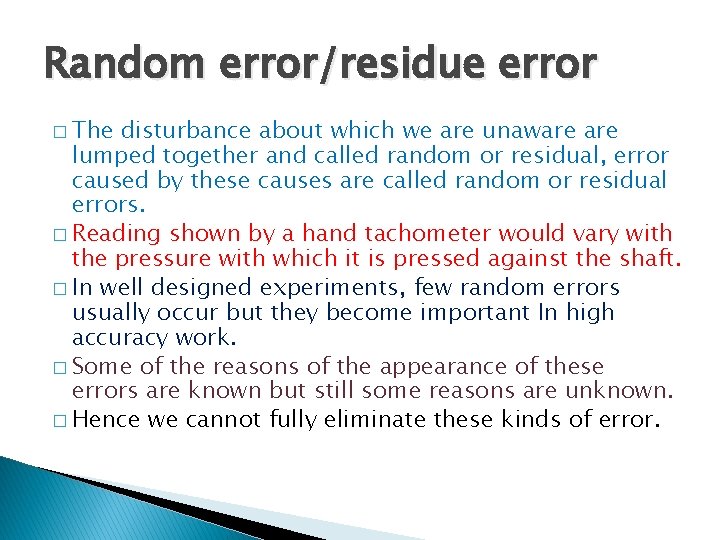 Random error/residue error

□ The disturbance about which we are unaware are lumped together and called random or residual, error caused by these causes are called random or residual errors.

□ Reading shown by a hand tachometer would vary with the pressure with which it is pressed against the shaft.

□ In well designed experiments, few random errors usually occur but they become important In high accuracy work.

□ Some of the reasons of the appearance of these errors are known but still some reasons are unknown.

□ Hence we cannot fully eliminate these kinds of error.